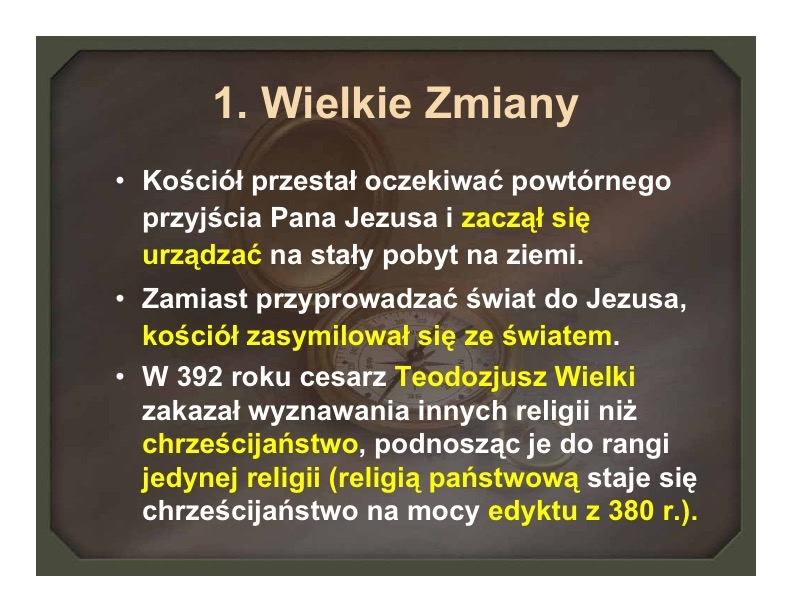 1. Wielkie Zmiany

• Kościół przestał oczekiwać powtórnego przyjścia Pana Jezusa i zaczął się urządzać na stały pobyt na ziemi.

• Zamiast przyprowadzać świat do Jezusa, kościół zasymilował się ze światem.

• W 392 roku cesarz Teodozjusz Wielki zakazał wyznawania innych religii niż chrześcijaństwo, podnosząc je do rangi jedynej religii (religią państwową staje się chrześcijaństwo na mocy edyktu z 380 r.).